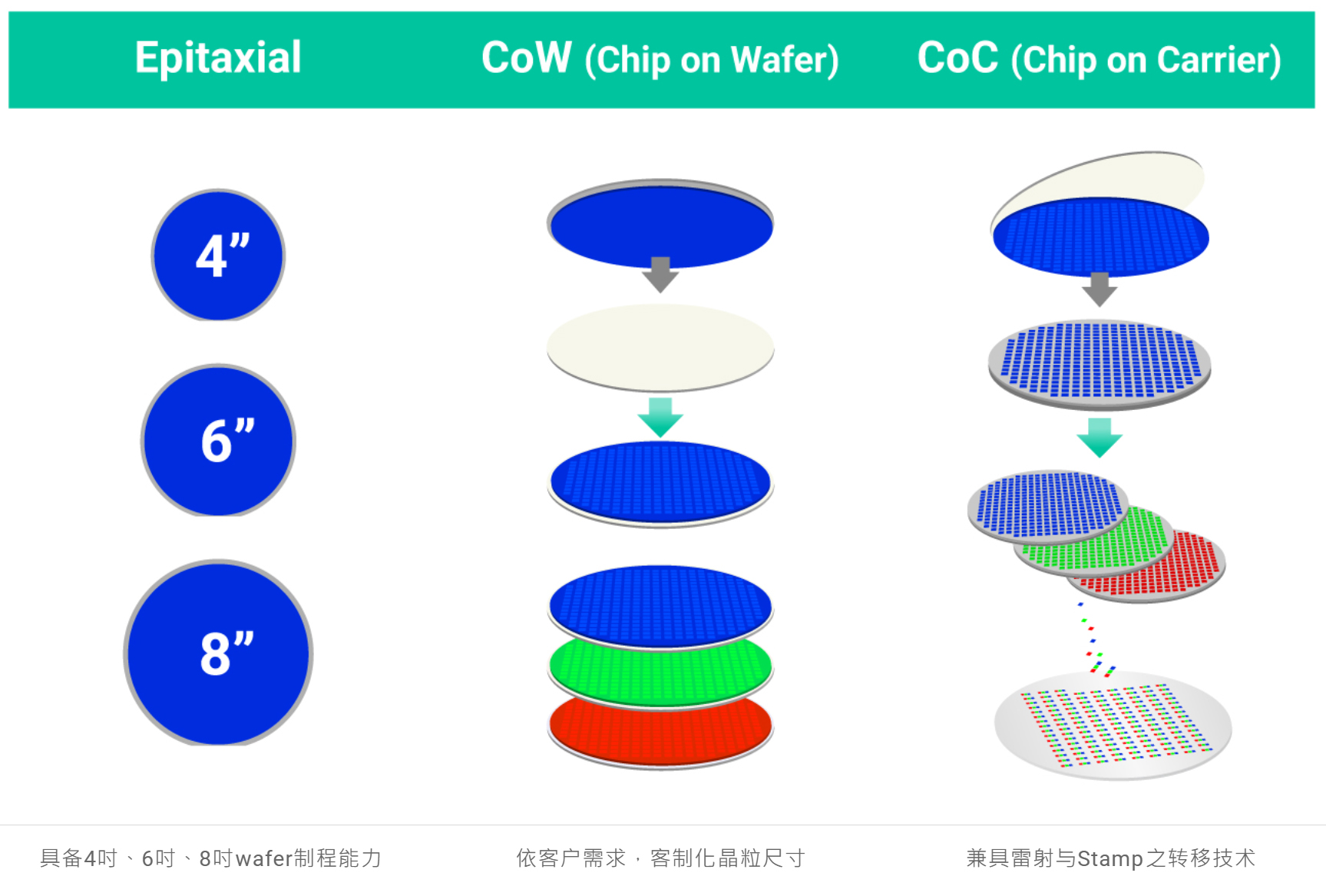 Epitaxial

CoW (Chip on Wafer)

CoC (Chip on Carrier)

4”

6”

8”

具备4吋、6吋、8吋wafer制程能力

依客户需求，客制化晶粒尺寸

兼具雷射与Stamp之转移技术